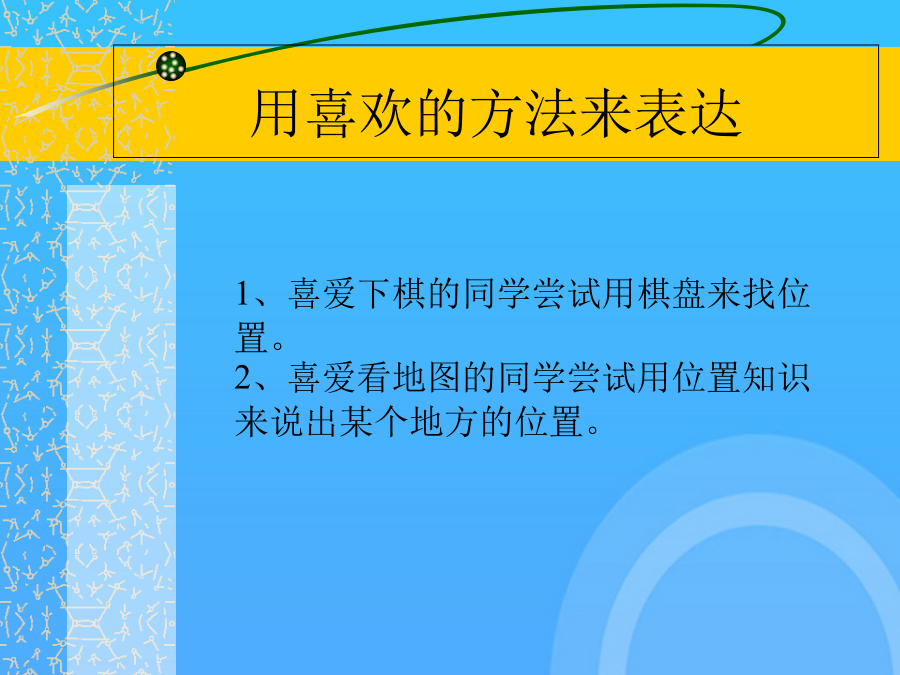 用喜欢的方法来表达

1、喜爱下棋的同学尝试用棋盘来找位置。
2、喜爱看地图的同学尝试用位置知识来说出某个地方的位置。